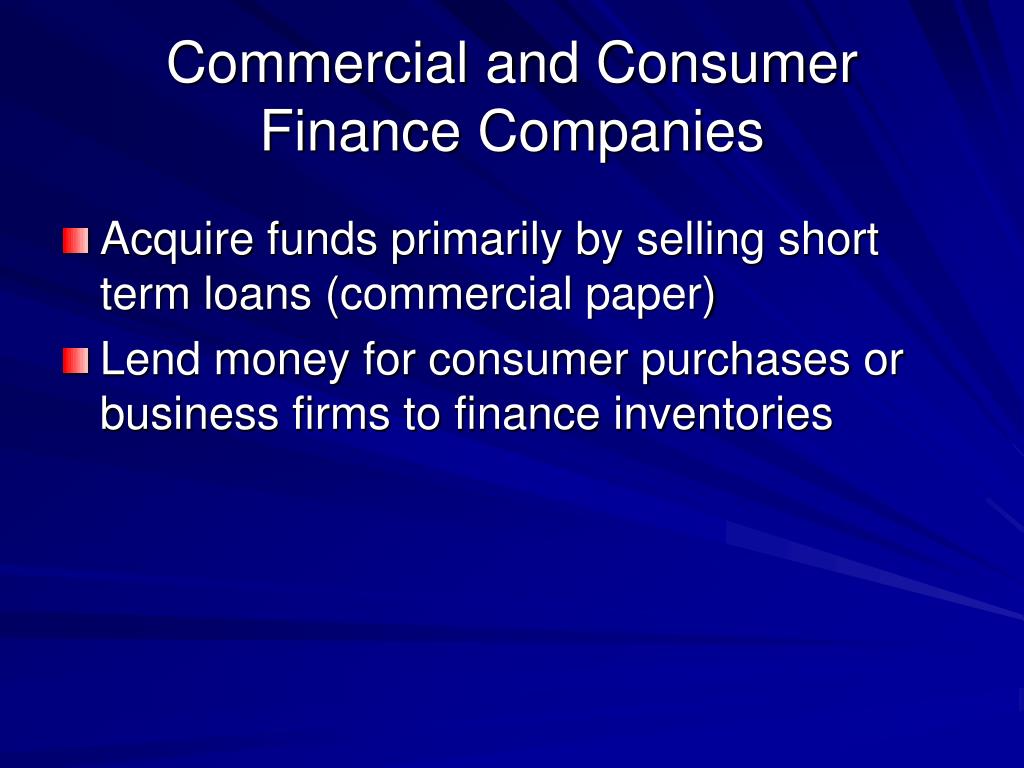 Commercial and Consumer Finance Companies

Acquire funds primarily by selling short term loans (commercial paper)

Lend money for consumer purchases or business firms to finance inventories